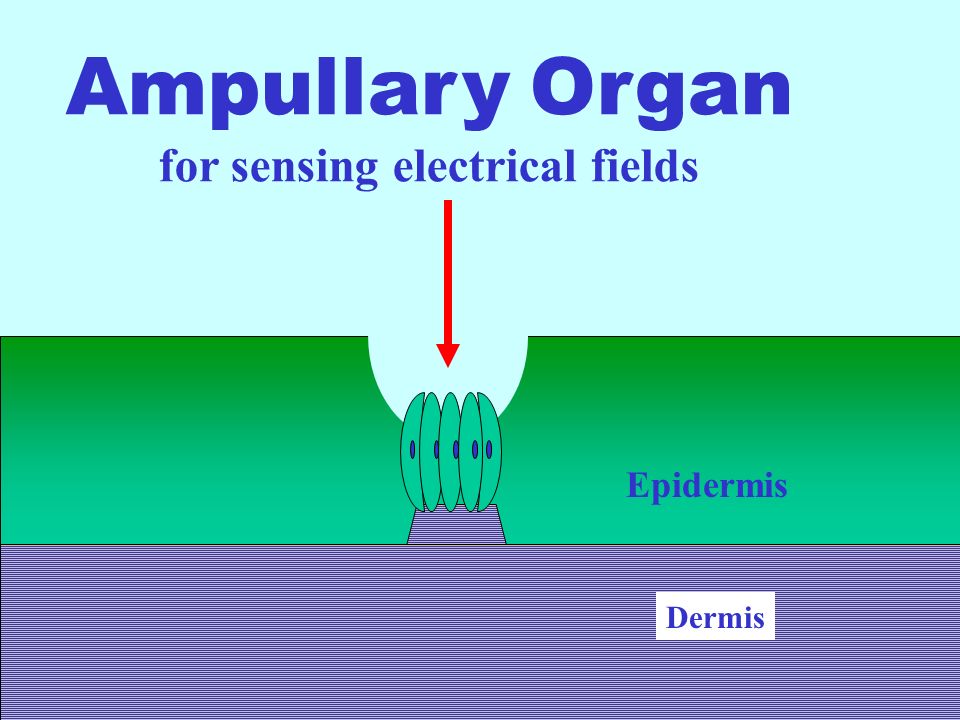 Ampullary Organ

for sensing electrical fields

Epidermis

Dermis